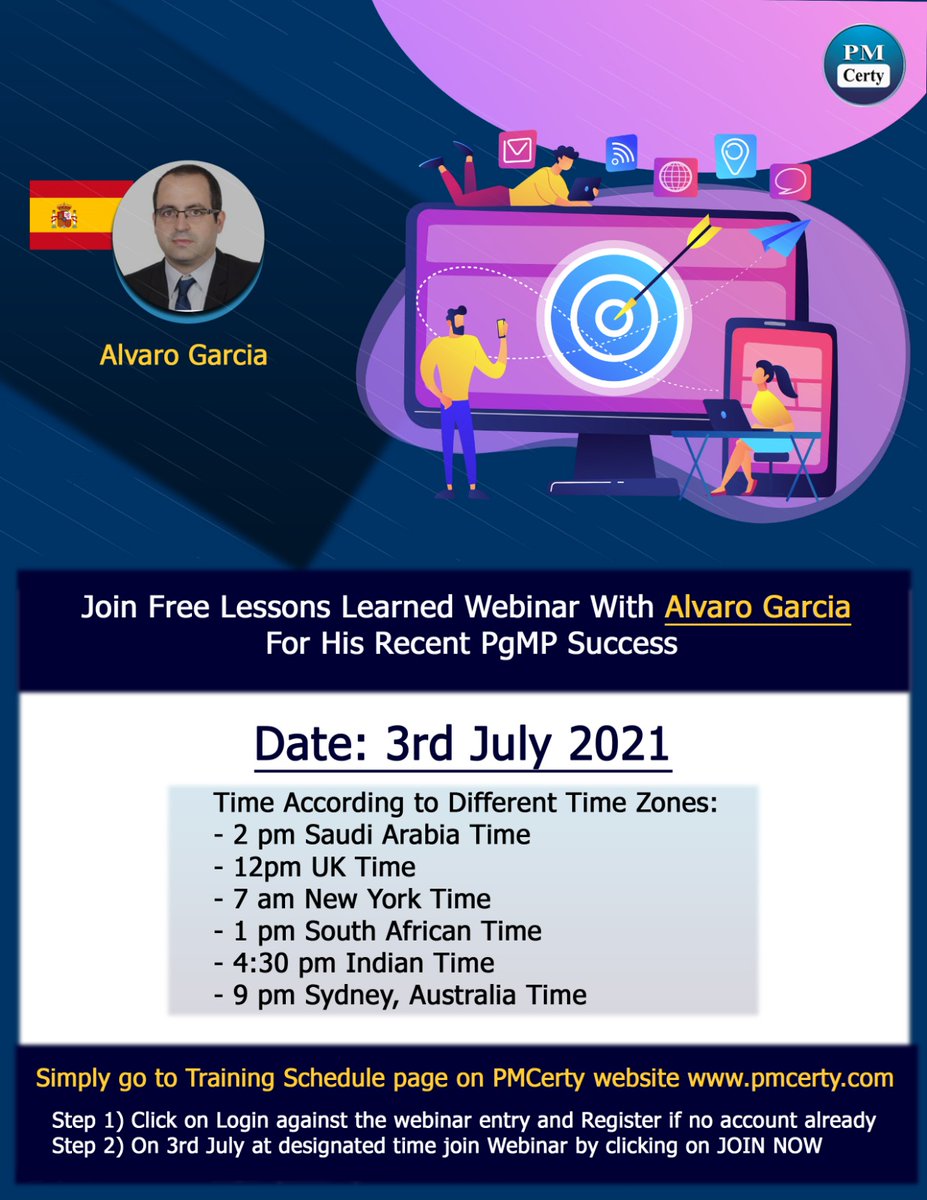 PM Certy

Alvaro Garcia

Join Free Lessons Learned Webinar With Alvaro Garcia For His Recent PgMP Success

Date: 3rd July 2021

Time According to Different Time Zones:
- 2 pm Saudi Arabia Time
- 12pm UK Time
- 7 am New York Time
- 1 pm South African Time
- 4:30 pm Indian Time
- 9 pm Sydney, Australia Time

Simply go to Training Schedule page on PMCerty website www.pmcerty.com

Step 1) Click on Login against the webinar entry and Register if no account already
Step 2) On 3rd July at designated time join Webinar by clicking on JOIN NOW